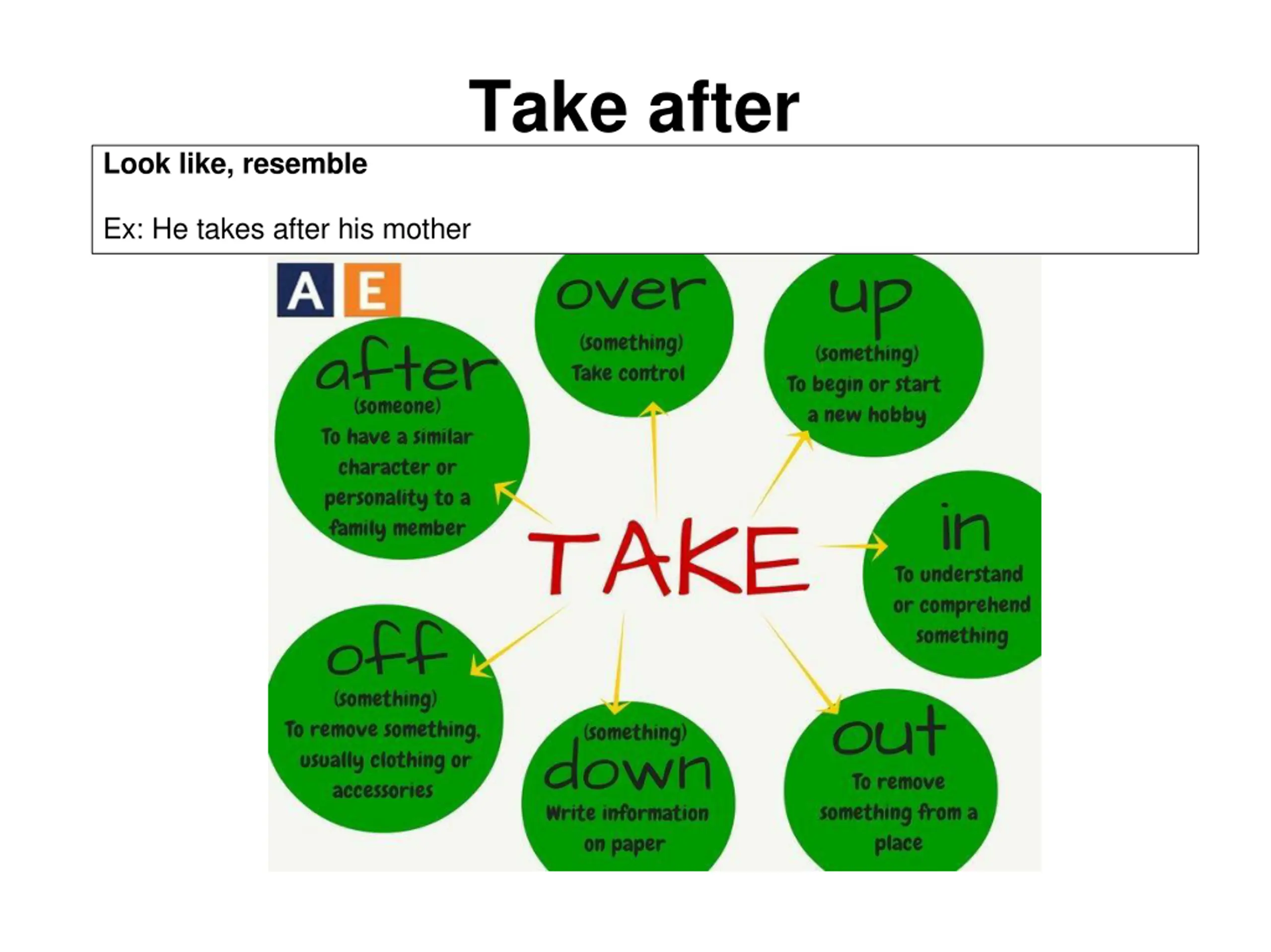 Take after

Look like, resemble

Ex: He takes after his mother

A E

after
(someone)
To have a similar character or personality to a family member

over
(something)
Take control

up
(something)
To begin or start a new hobby

TAKE

in
To understand or comprehend something

off
(something)
To remove something, usually clothing or accessories

(something)
down
Write information on paper

out
To remove something from a place